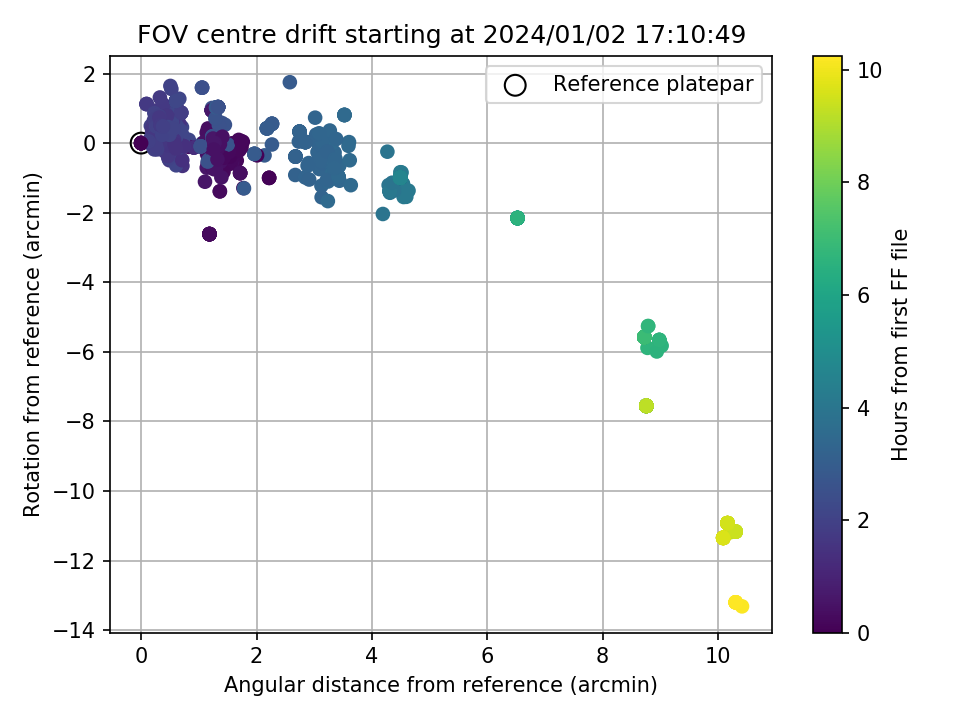 FOV centre drift starting at 2024/01/02 17:10:49

Reference platepar

Rotation from reference (arcmin)

2
0
−2
−4
−6
−8
−10
−12
−14

0
2
4
6
8
10

Angular distance from reference (arcmin)

10
8
6
4
2
0

Hours from first FF file